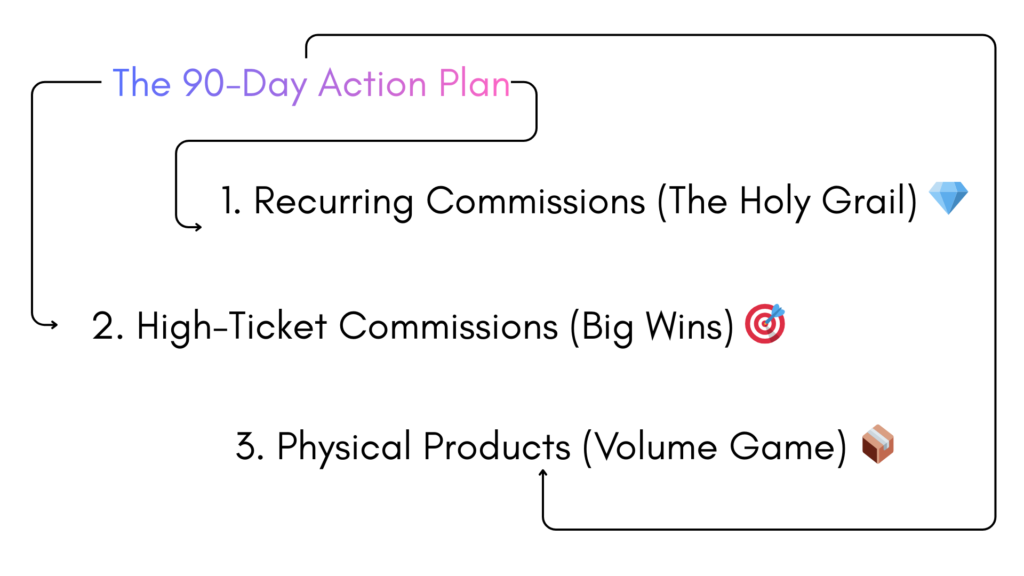 The 90-Day Action Plan

1. Recurring Commissions (The Holy Grail) 💎

2. High-Ticket Commissions (Big Wins) 🎯

3. Physical Products (Volume Game) 📦